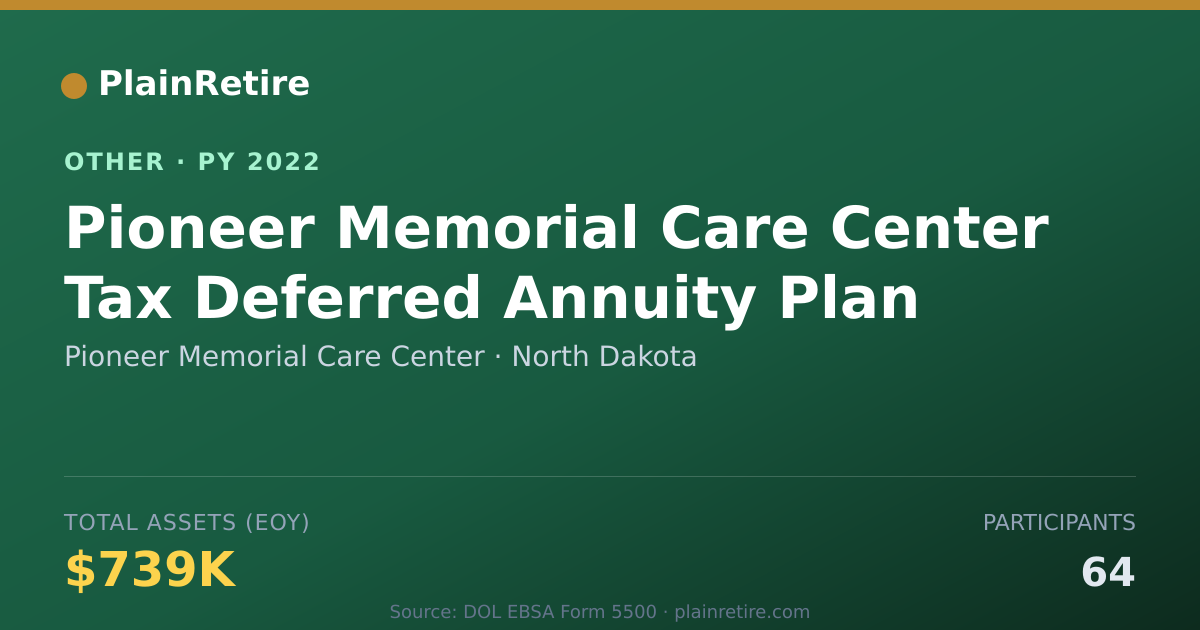 PlainRetire

OTHER · PY 2022

Pioneer Memorial Care Center Tax Deferred Annuity Plan

Pioneer Memorial Care Center · North Dakota

TOTAL ASSETS (EOY)

$739K

PARTICIPANTS

64

Source: DOL EBSA Form 5500 · plainretire.com